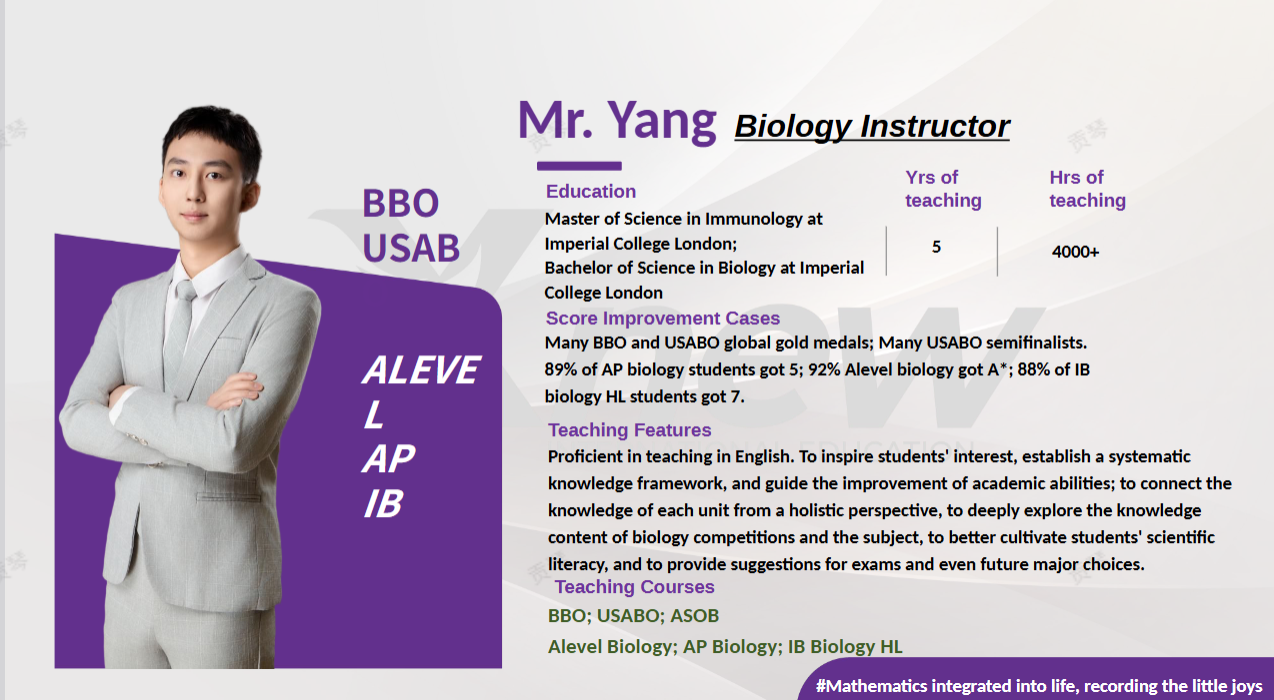 Mr. Yang Biology Instructor

BBO
USAB

ALEVE
L
AP
IB

Education
Master of Science in Immunology at Imperial College London;
Bachelor of Science in Biology at Imperial College London

| Yrs of teaching | Hrs of teaching |
|---|---|
| 5 | 4000+ |

Score Improvement Cases
Many BBO and USABO global gold medals; Many USABO semifinalists.
89% of AP biology students got 5; 92% Alevel biology got A*; 88% of IB biology HL students got 7.

Teaching Features
Proficient in teaching in English. To inspire students' interest, establish a systematic knowledge framework, and guide the improvement of academic abilities; to connect the knowledge of each unit from a holistic perspective, to deeply explore the knowledge content of biology competitions and the subject, to better cultivate students' scientific literacy, and to provide suggestions for exams and even future major choices.

Teaching Courses
BBO; USABO; ASOB
Alevel Biology; AP Biology; IB Biology HL

#Mathematics integrated into life, recording the little joys